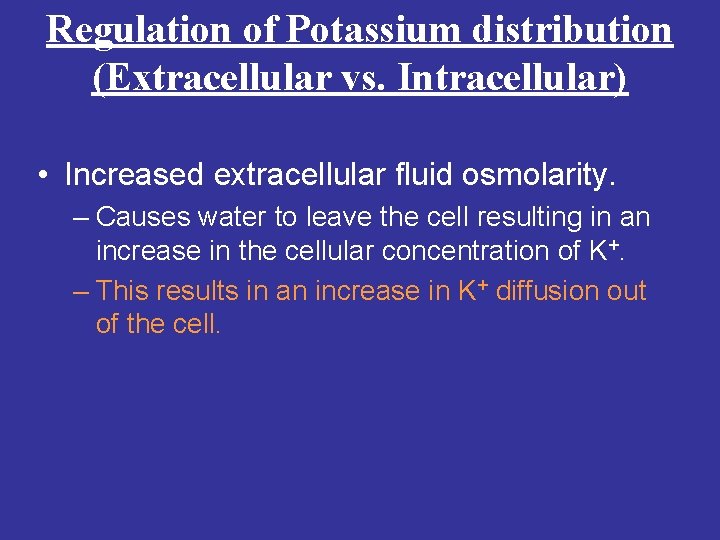 Regulation of Potassium distribution (Extracellular vs. Intracellular)

• Increased extracellular fluid osmolarity.
– Causes water to leave the cell resulting in an increase in the cellular concentration of $K^+$.
– This results in an increase in $K^+$ diffusion out of the cell.